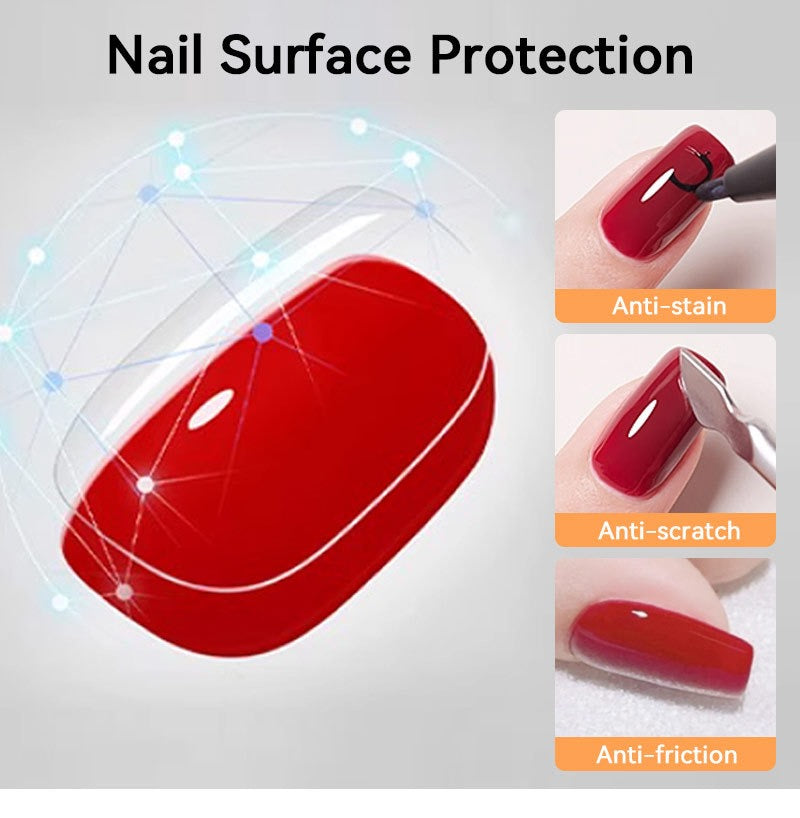 Nail Surface Protection

Anti-stain

Anti-scratch

Anti-friction